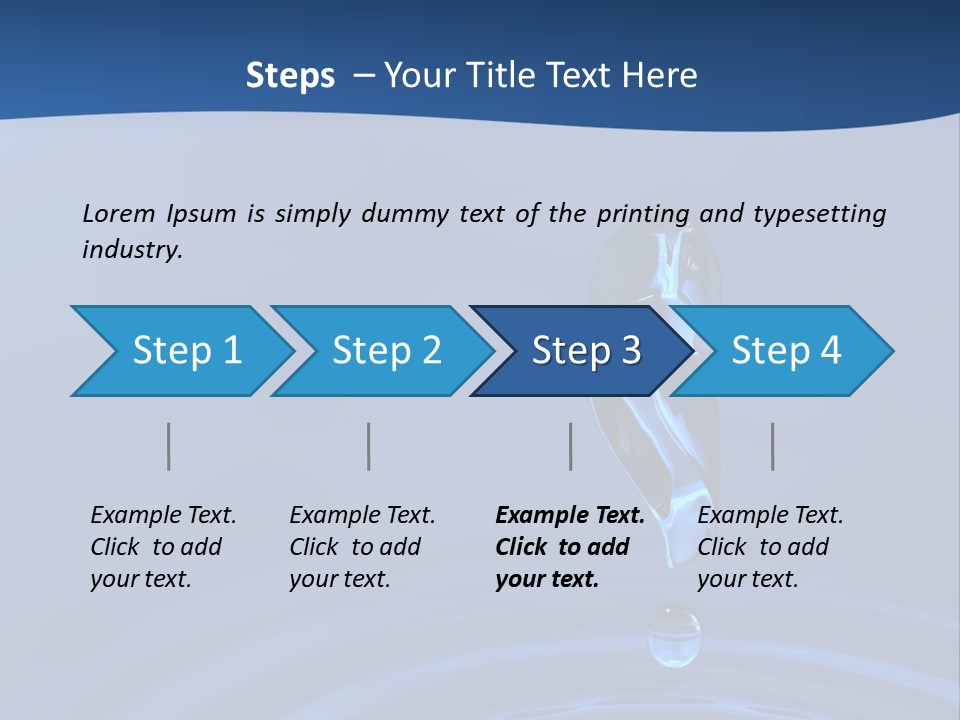 Steps – Your Title Text Here

Lorem Ipsum is simply dummy text of the printing and typesetting industry.

Step 1

Step 2

Step 3

Step 4

Example Text. Click to add your text.

Example Text. Click to add your text.

Example Text. Click to add your text.

Example Text. Click to add your text.